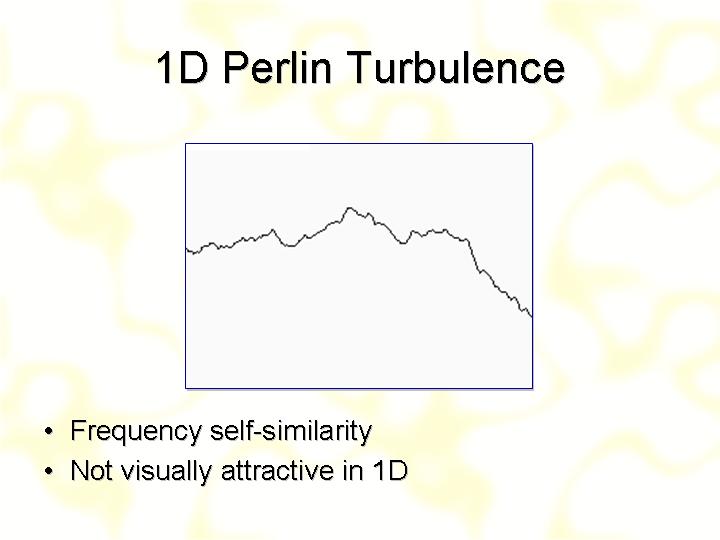 1D Perlin Turbulence

• Frequency self-similarity
• Not visually attractive in 1D